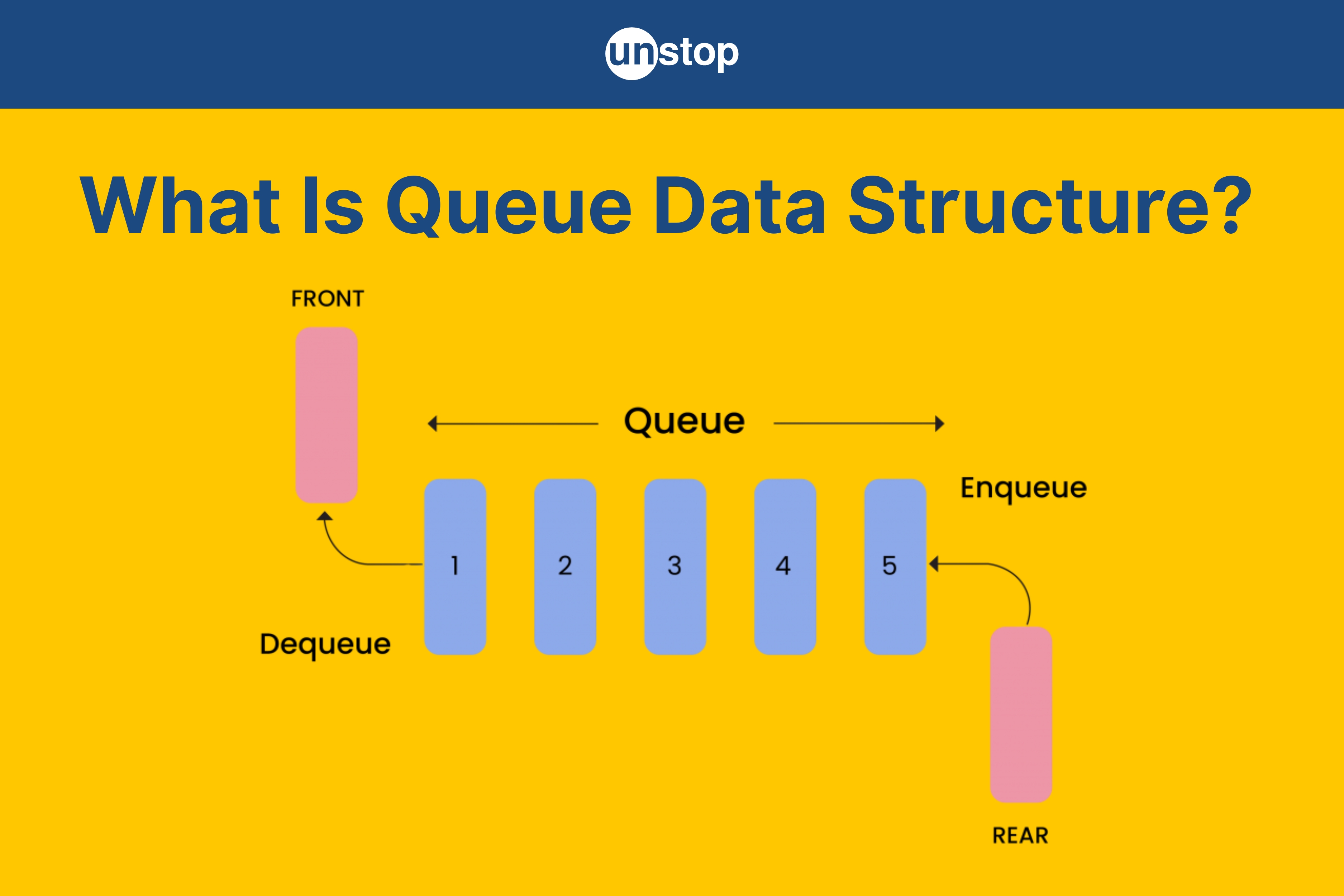 unstop

What Is Queue Data Structure?

FRONT

Queue

Enqueue

1 2 3 4 5

Dequeue

REAR